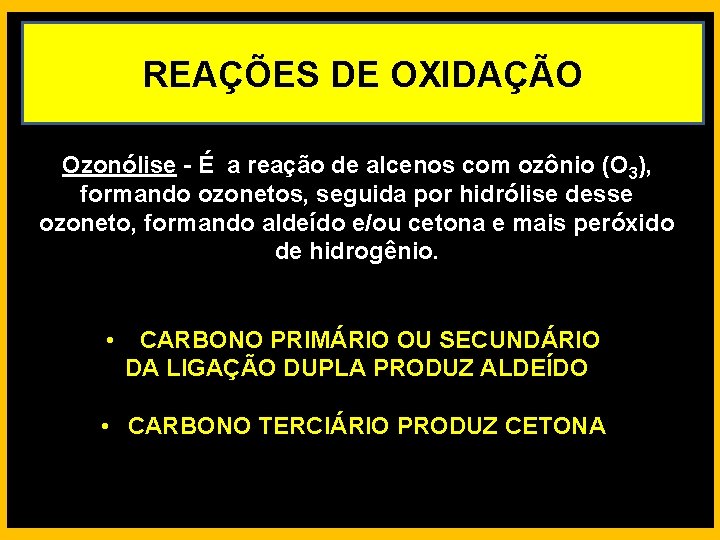 REAÇÕES DE OXIDAÇÃO

Ozonólise - É a reação de alcenos com ozônio ($O_3$), formando ozonetos, seguida por hidrólise desse ozoneto, formando aldeído e/ou cetona e mais peróxido de hidrogênio.

• CARBONO PRIMÁRIO OU SECUNDÁRIO DA LIGAÇÃO DUPLA PRODUZ ALDEÍDO

• CARBONO TERCIÁRIO PRODUZ CETONA